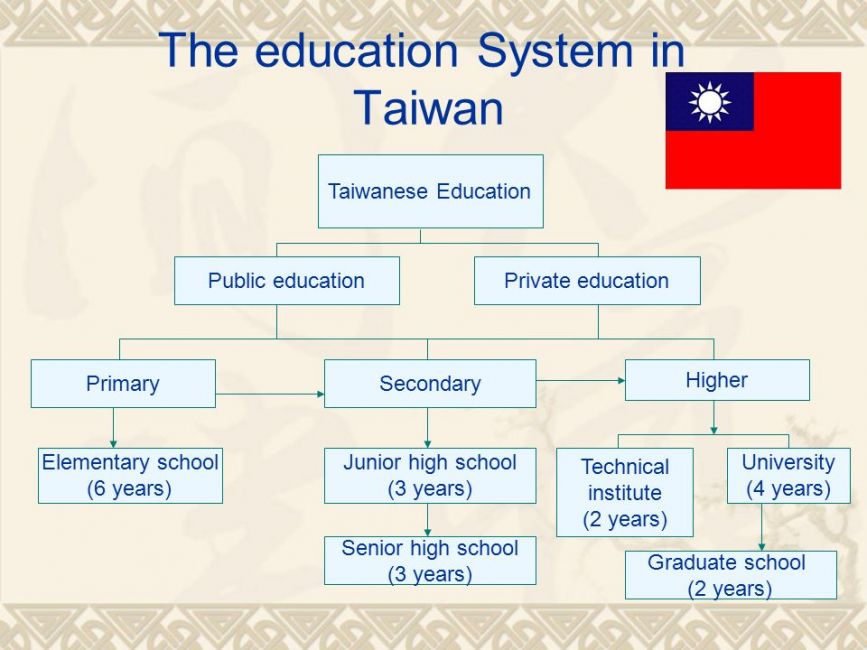 The education System in Taiwan

Taiwanese Education

Public education

Private education

Primary

Secondary

Higher

Elementary school (6 years)

Junior high school (3 years)

Senior high school (3 years)

Technical institute (2 years)

University (4 years)

Graduate school (2 years)